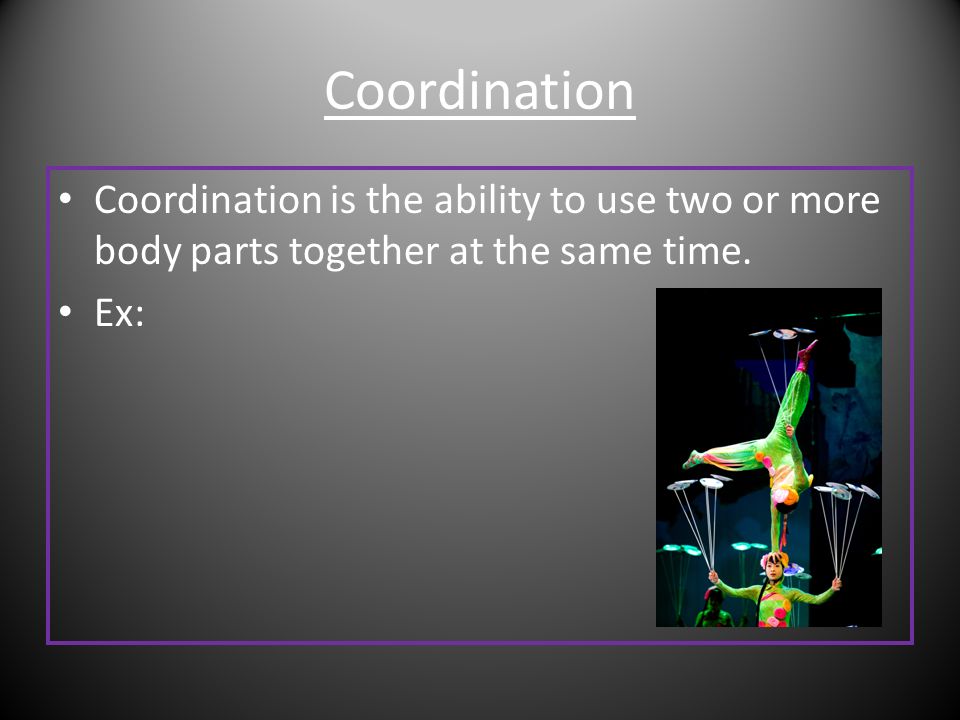 Coordination

• Coordination is the ability to use two or more body parts together at the same time.

• Ex: